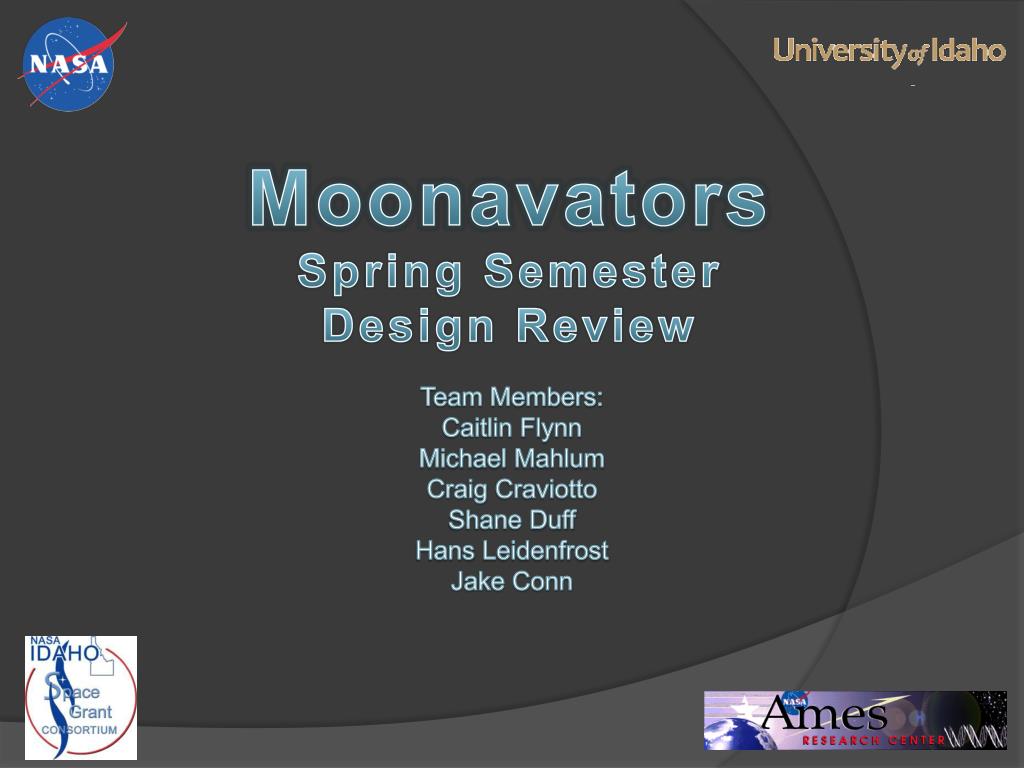 NASA

University of Idaho

Moonavators
Spring Semester
Design Review

Team Members:
Caitlin Flynn
Michael Mahlum
Craig Craviotto
Shane Duff
Hans Leidenfrost
Jake Conn

NASA IDAHO Space Grant CONSORTIUM

NASA Ames RESEARCH CENTER